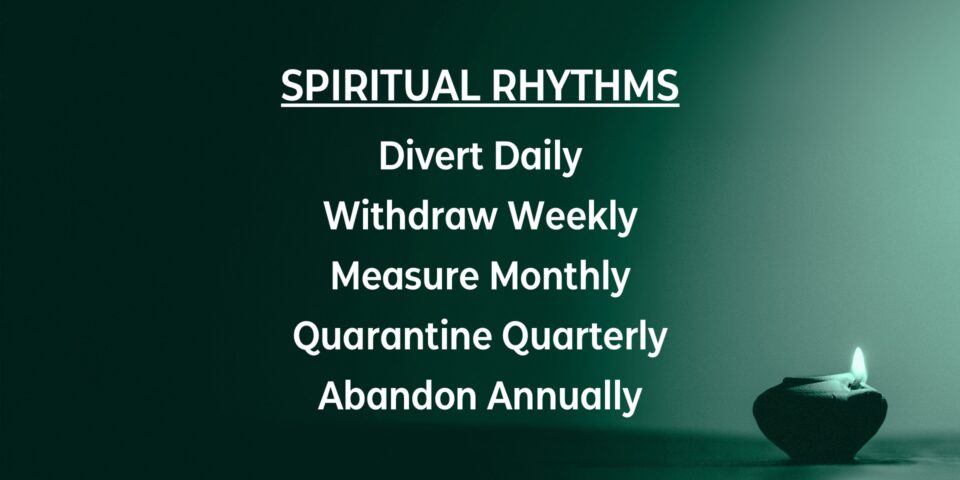 SPIRITUAL RHYTHMS

Divert Daily
Withdraw Weekly
Measure Monthly
Quarantine Quarterly
Abandon Annually